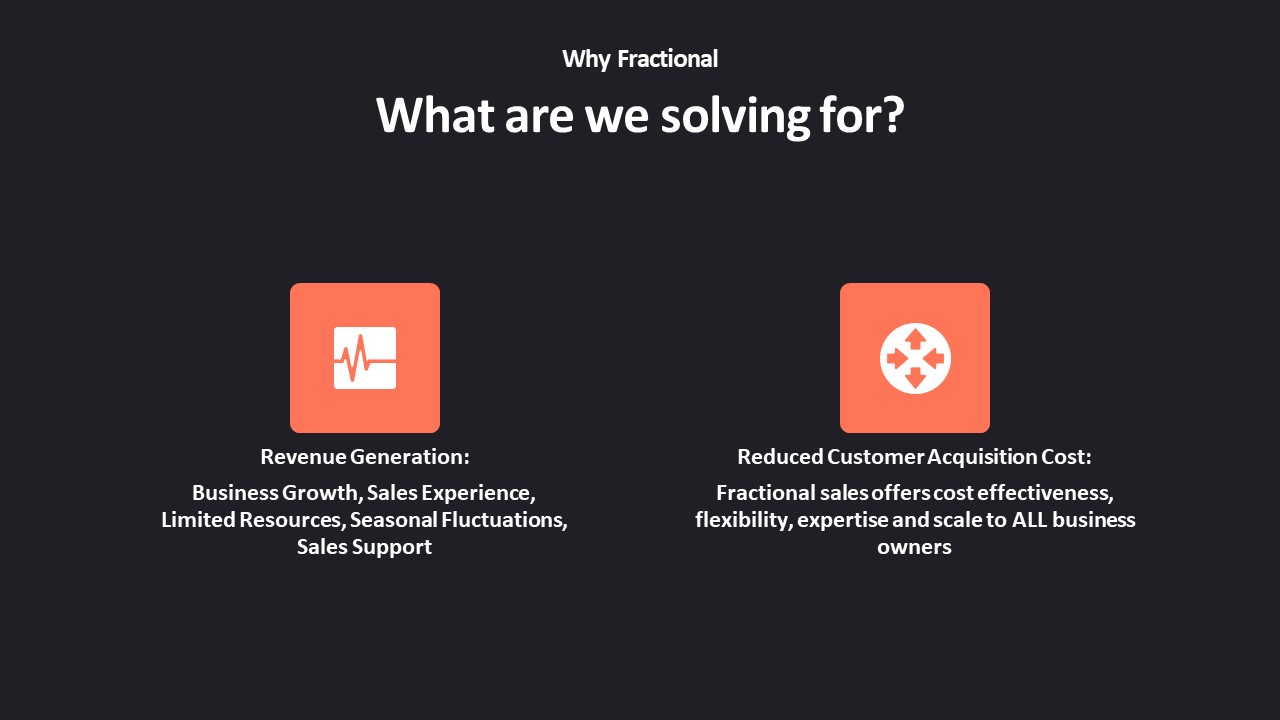 Why Fractional

What are we solving for?

Revenue Generation:

Business Growth, Sales Experience, Limited Resources, Seasonal Fluctuations, Sales Support

Reduced Customer Acquisition Cost:

Fractional sales offers cost effectiveness, flexibility, expertise and scale to ALL business owners